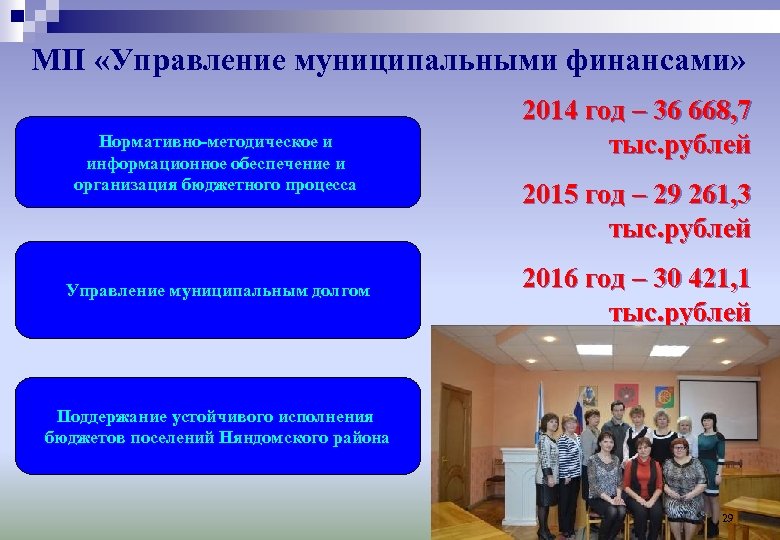 МП «Управление муниципальными финансами»

Нормативно-методическое и информационное обеспечение и организация бюджетного процесса

Управление муниципальным долгом

Поддержание устойчивого исполнения бюджетов поселений Няндомского района

2014 год – 36 668,7 тыс.рублей

2015 год – 29 261,3 тыс.рублей

2016 год – 30 421,1 тыс.рублей

29